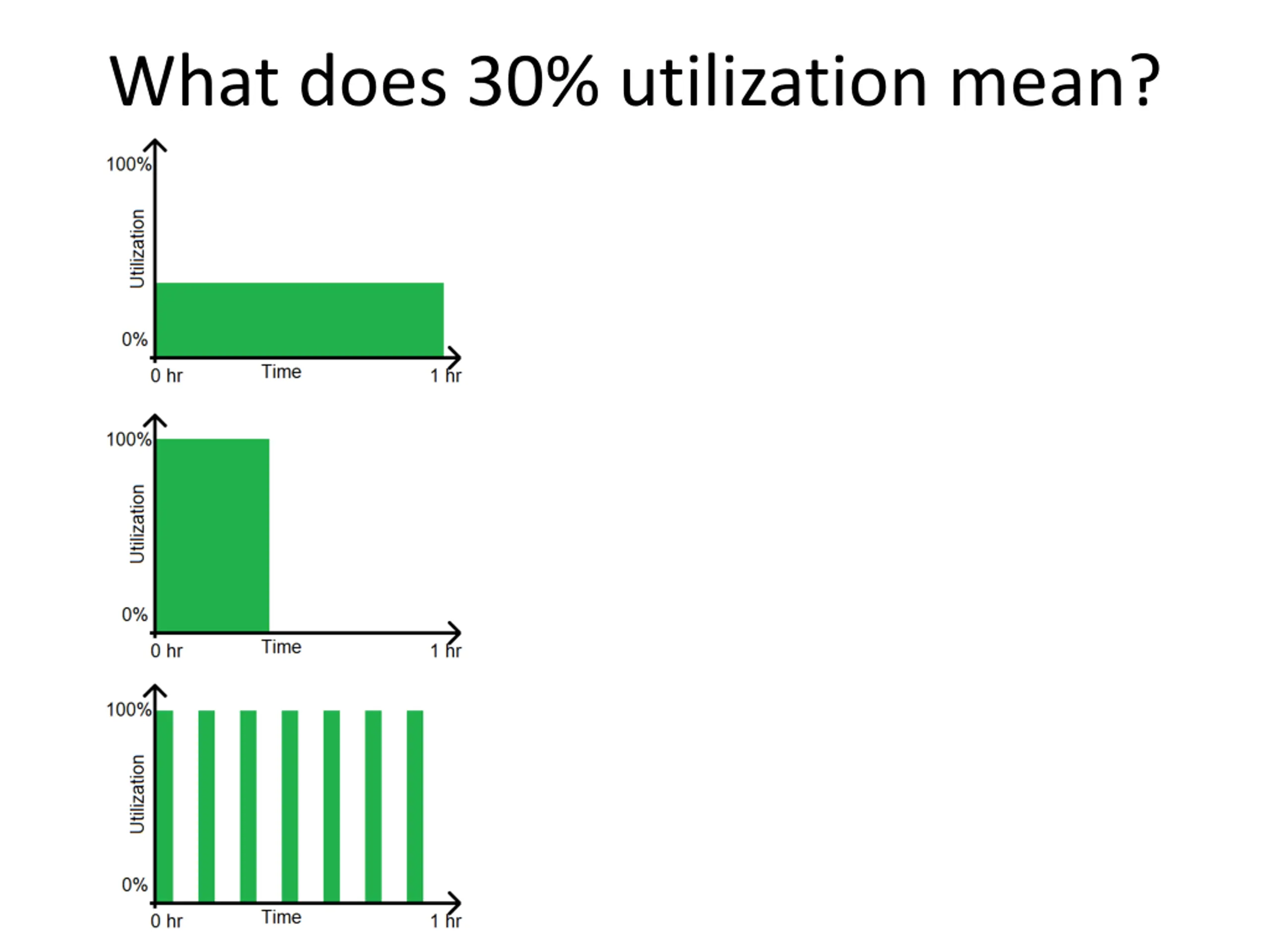 What does 30% utilization mean?

100%
Utilization
0%
0 hr
Time
1 hr

100%
Utilization
0%
0 hr
Time
1 hr

100%
Utilization
0%
0 hr
Time
1 hr